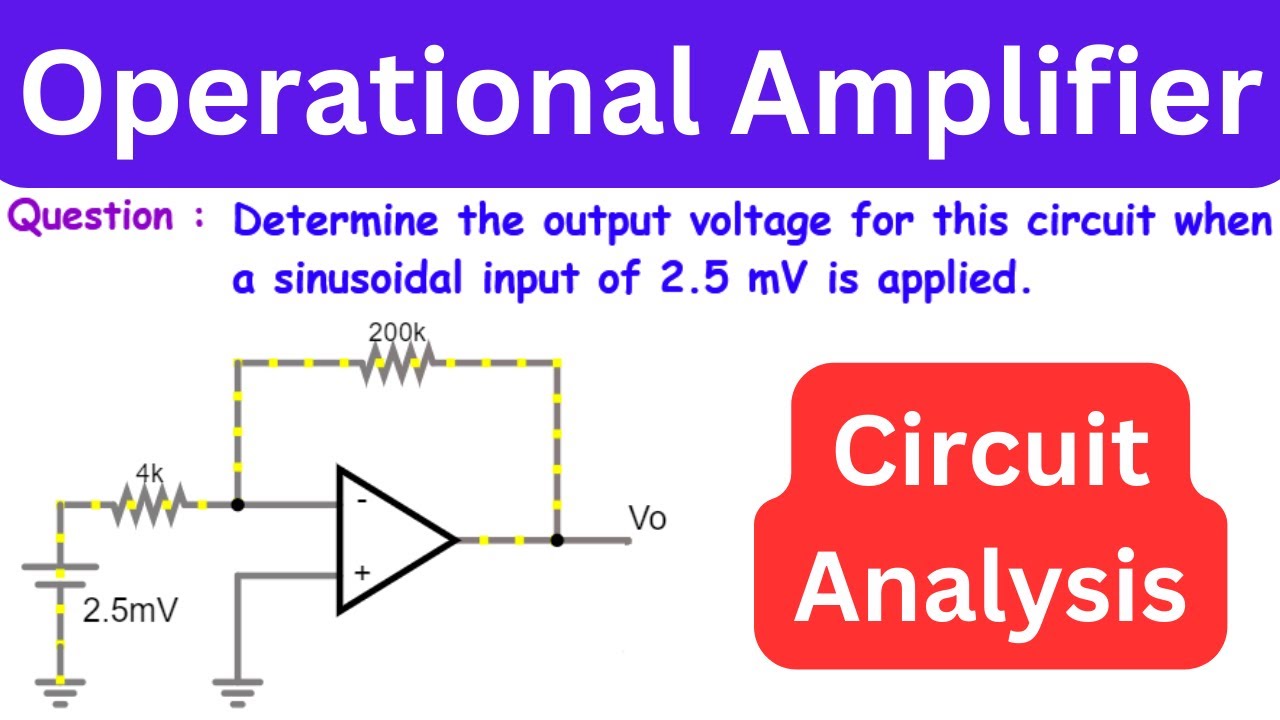 Operational Amplifier

Question : Determine the output voltage for this circuit when a sinusoidal input of 2.5 mV is applied.

200k

4k

-

+

Vo

2.5mV

Circuit Analysis